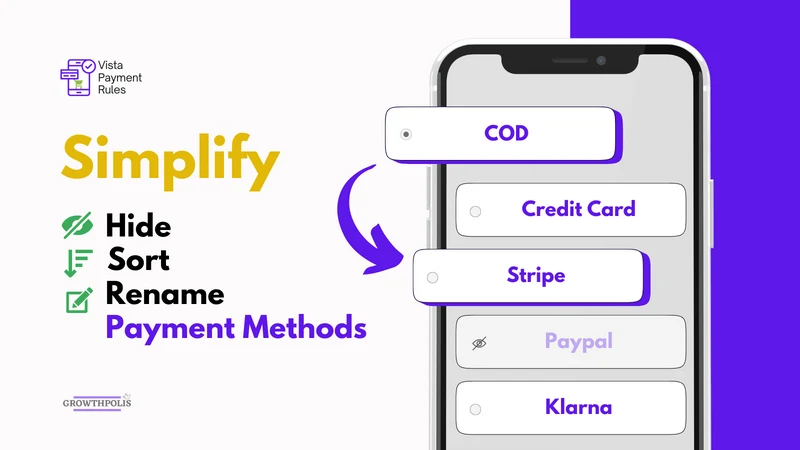 Vista
Payment
Rules

Simplify

Hide
Sort
Rename
Payment Methods

GROWTHPOLIS

COD

Credit Card

Stripe

Paypal

Klarna